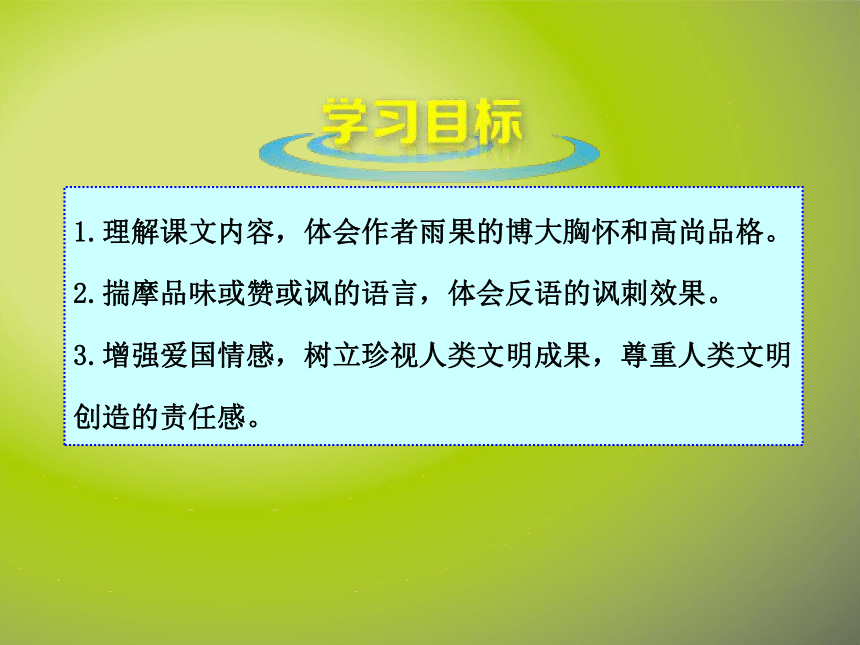 学习目标

1.理解课文内容，体会作者雨果的博大胸怀和高尚品格。

2.揣摩品味或赞或讽的语言，体会反语的讽刺效果。

3.增强爱国情感，树立珍视人类文明成果，尊重人类文明创造的责任感。